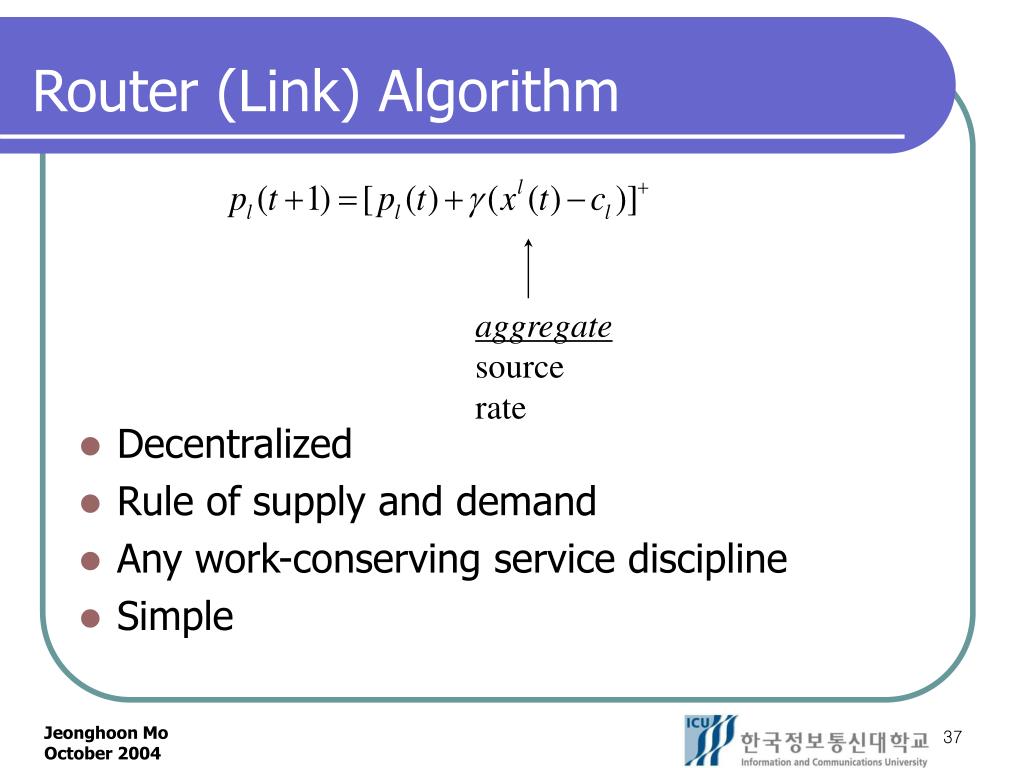 Router (Link) Algorithm

$p_l(t+1) = [p_l(t) + \gamma(x^l(t) - c_l)]^+$

aggregate
source
rate

- Decentralized
- Rule of supply and demand
- Any work-conserving service discipline
- Simple

Jeonghoon Mo
October 2004

ICU 한국정보통신대학교 Information and Communications University

37